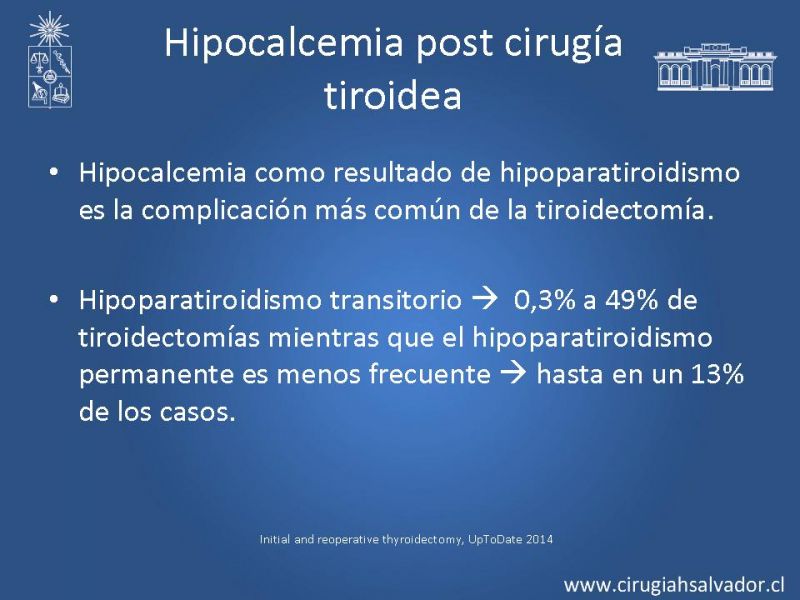 Hipocalcemia post cirugía tiroidea

• Hipocalcemia como resultado de hipoparatiroidismo es la complicación más común de la tiroidectomía.

• Hipoparatiroidismo transitorio → 0,3% a 49% de tiroidectomías mientras que el hipoparatiroidismo permanente es menos frecuente → hasta en un 13% de los casos.

Initial and reoperative thyroidectomy, UpToDate 2014

www.cirugiahsalvador.cl